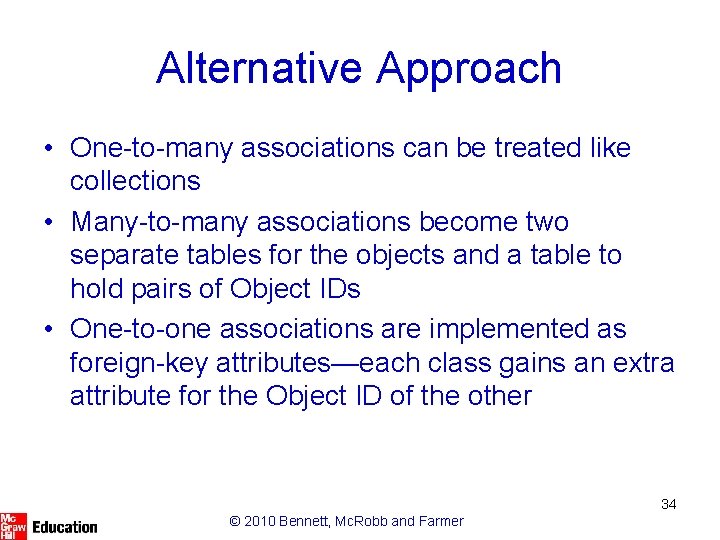 Alternative Approach

• One-to-many associations can be treated like collections

• Many-to-many associations become two separate tables for the objects and a table to hold pairs of Object IDs

• One-to-one associations are implemented as foreign-key attributes—each class gains an extra attribute for the Object ID of the other

34

Mc Graw Hill Education

© 2010 Bennett, McRobb and Farmer